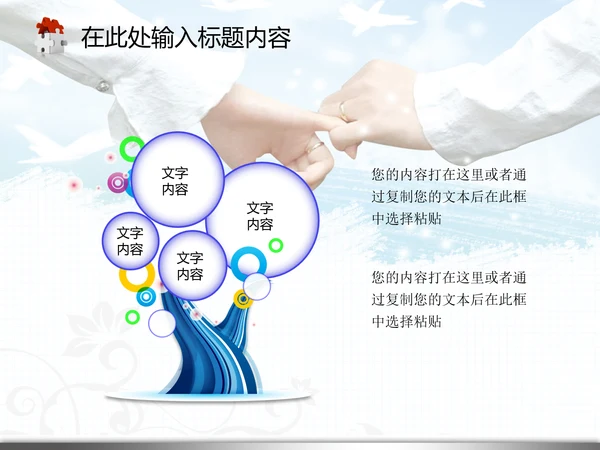 在此处输入标题内容

文字内容

文字内容

文字内容

文字内容

您的内容打在这里或者通过复制您的文本后在此框中选择粘贴

您的内容打在这里或者通过复制您的文本后在此框中选择粘贴